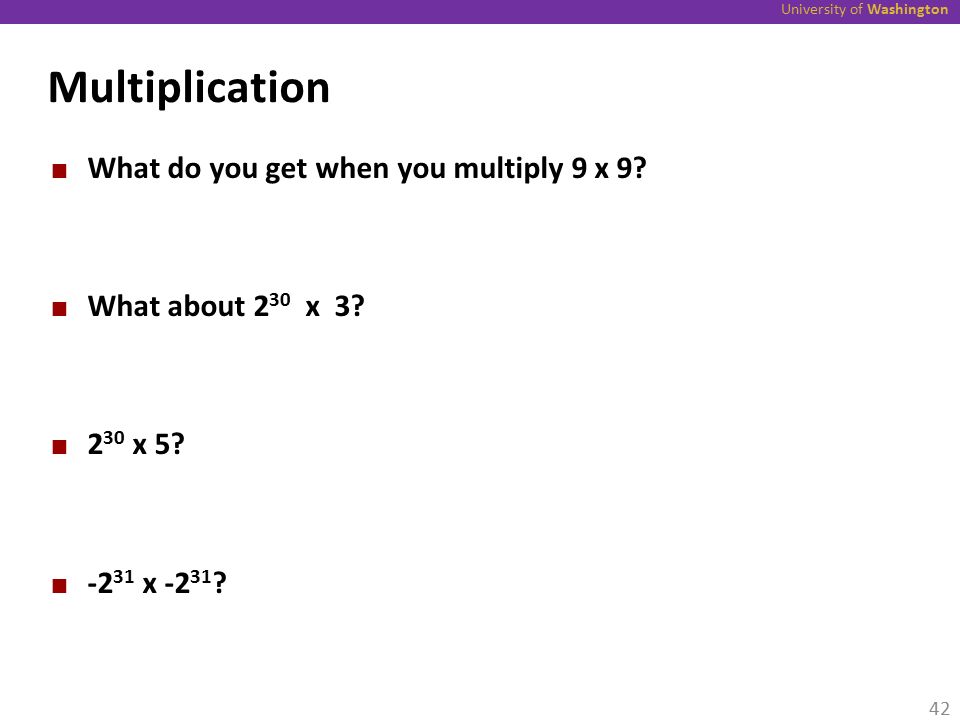 University of Washington

Multiplication

■ What do you get when you multiply 9 x 9?

■ What about $2^{30}$ x 3?

■ $2^{30}$ x 5?

■ $-2^{31}$ x $-2^{31}$?

42